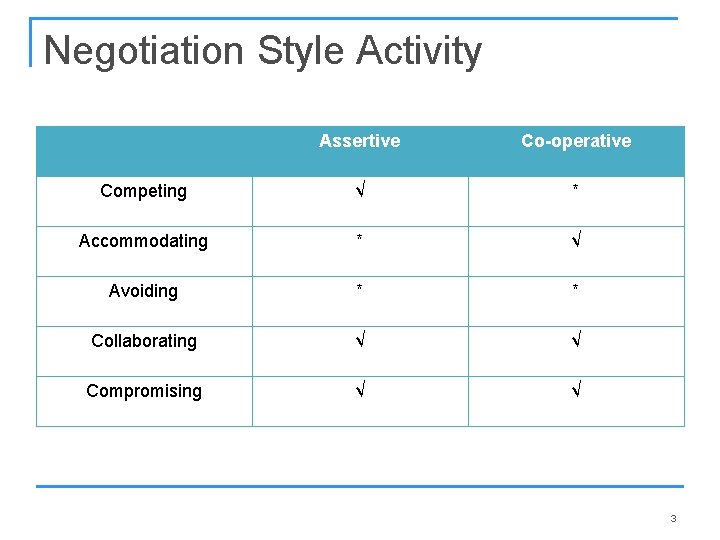 Negotiation Style Activity

| | Assertive | Co-operative |
|---|---|---|
| Competing | √ | * |
| Accommodating | * | √ |
| Avoiding | * | * |
| Collaborating | √ | √ |
| Compromising | √ | √ |

3